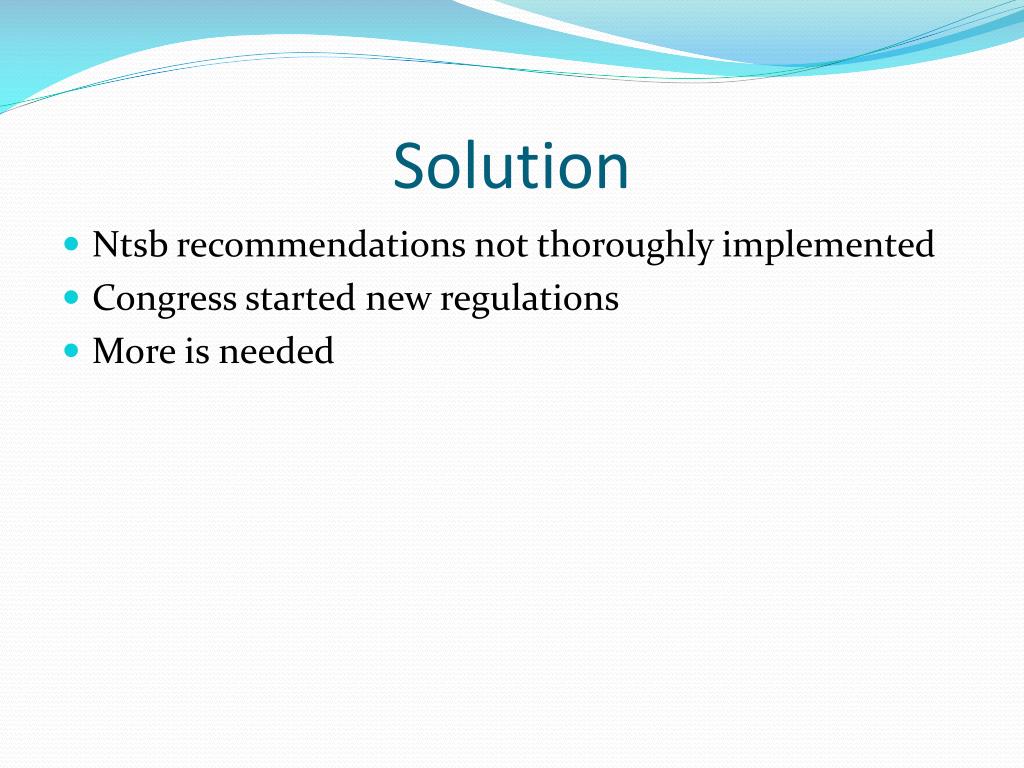 Solution

- Ntsb recommendations not thoroughly implemented
- Congress started new regulations
- More is needed